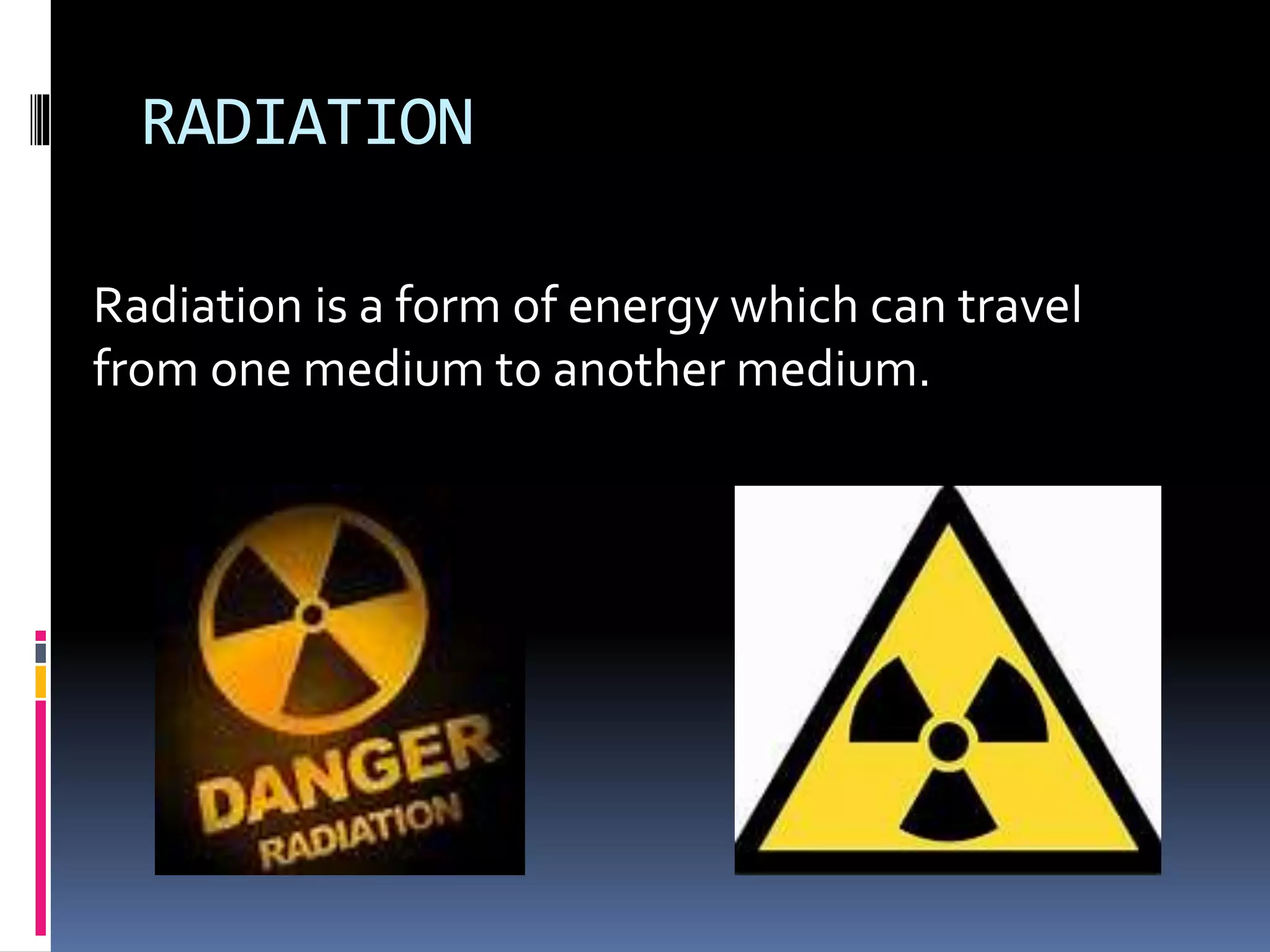 RADIATION

Radiation is a form of energy which can travel from one medium to another medium.

DANGER
RADIATION